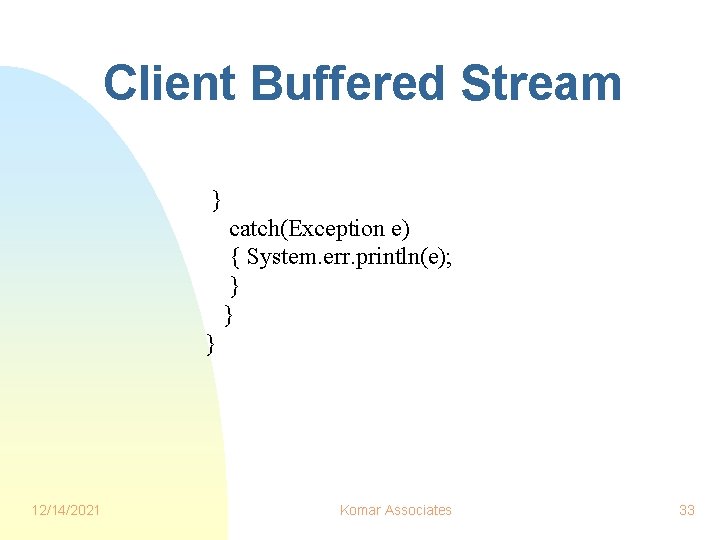 Client Buffered Stream

}
catch(Exception e)
{ System.err.println(e);
}
}
}

12/14/2021

Komar Associates

33